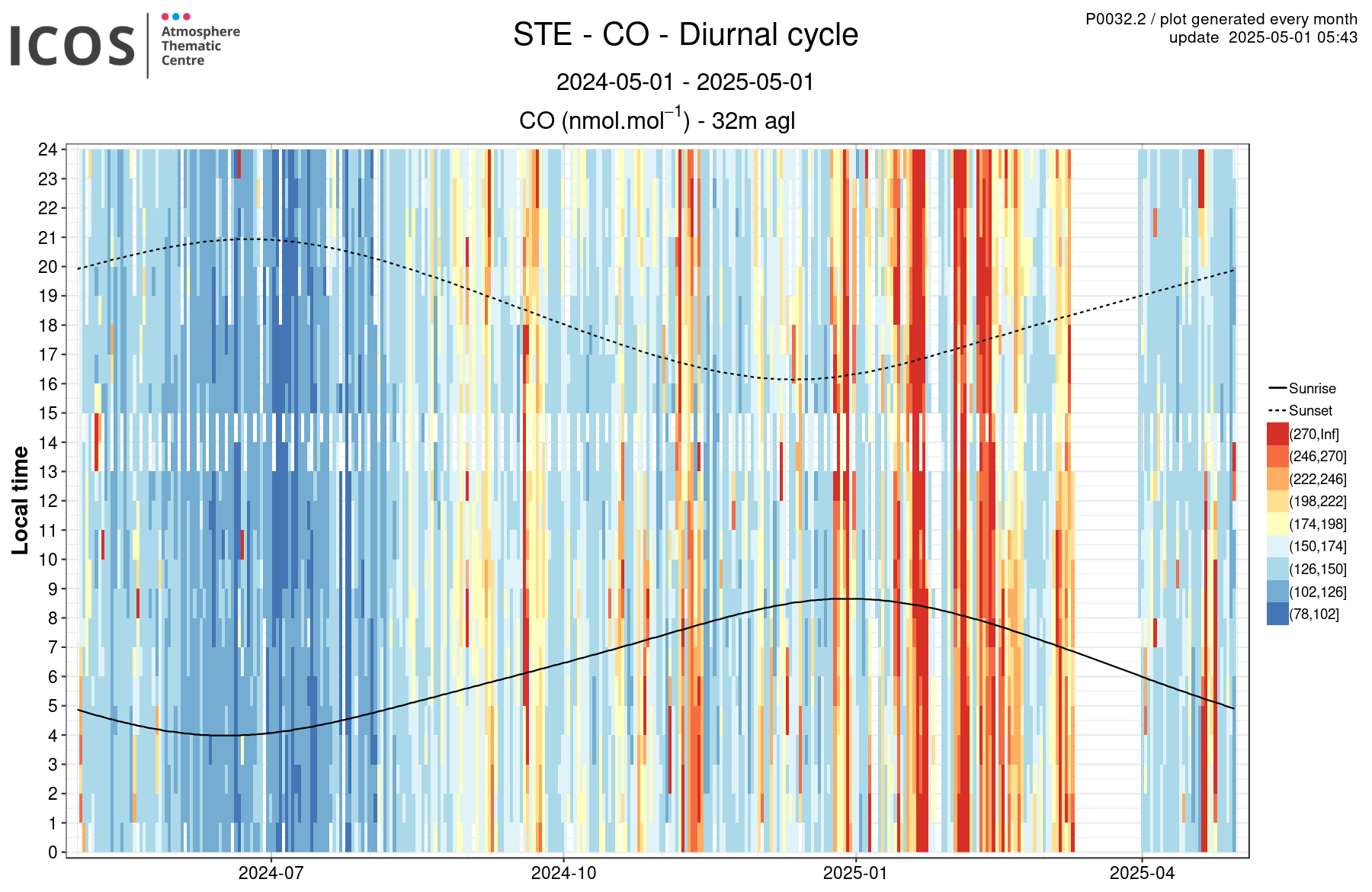 ICOS Atmosphere Thematic Centre

STE - CO - Diurnal cycle

P0032.2 / plot generated every month
update 2025-05-01 05:43

2024-05-01 - 2025-05-01

CO (nmol.mol$^{-1}$) - 32m agl

Local time

24
23
22
21
20
19
18
17
16
15
14
13
12
11
10
9
8
7
6
5
4
3
2
1
0

2024-07
2024-10
2025-01
2025-04

Sunrise
Sunset
(270,Inf]
(246,270]
(222,246]
(198,222]
(174,198]
(150,174]
(126,150]
(102,126]
(78,102]